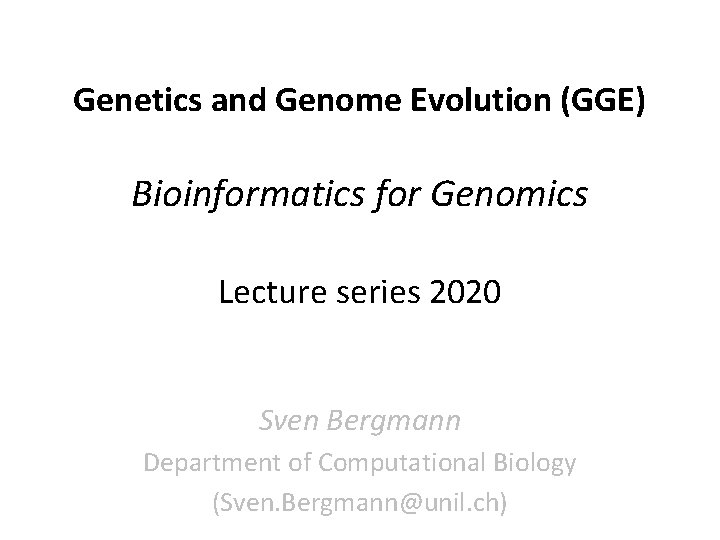 Genetics and Genome Evolution (GGE)

Bioinformatics for Genomics

Lecture series 2020

Sven Bergmann
Department of Computational Biology
(Sven.Bergmann@unil.ch)